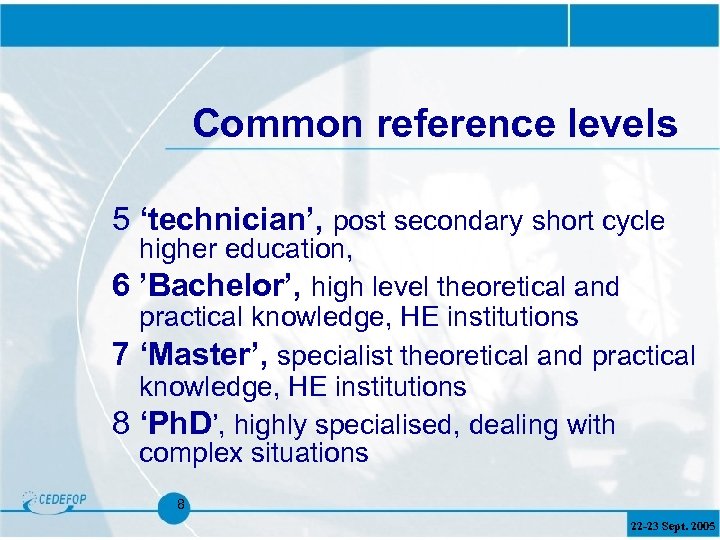 Common reference levels

5 ‘technician’, post secondary short cycle higher education,

6 ’Bachelor’, high level theoretical and practical knowledge, HE institutions

7 ‘Master’, specialist theoretical and practical knowledge, HE institutions

8 ‘PhD’, highly specialised, dealing with complex situations

CEDEFOP

8

22-23 Sept. 2005